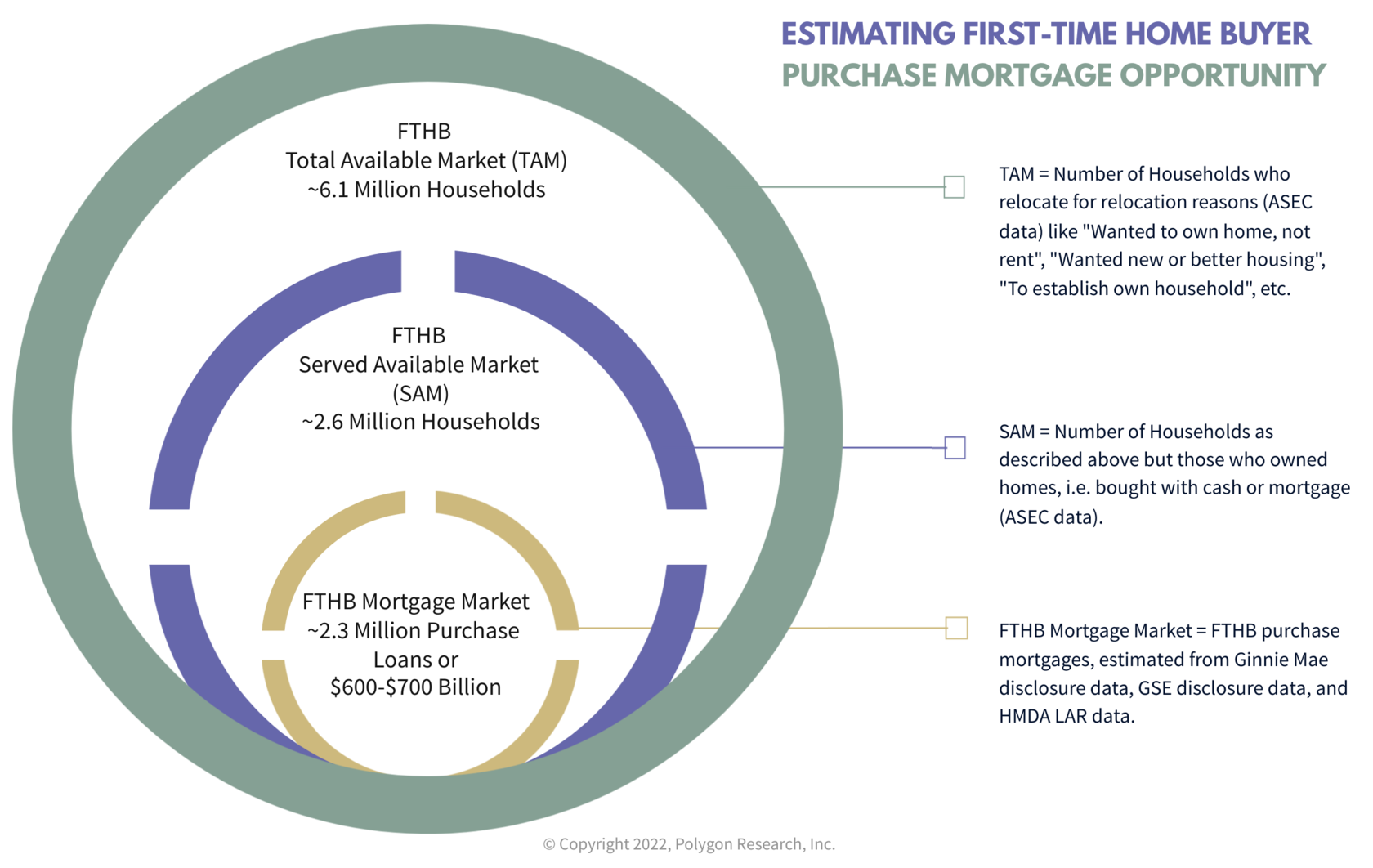 ESTIMATING FIRST-TIME HOME BUYER
PURCHASE MORTGAGE OPPORTUNITY

FTHB
Total Available Market (TAM)
~6.1 Million Households

FTHB
Served Available Market
(SAM)
~2.6 Million Households

FTHB Mortgage Market
~2.3 Million Purchase
Loans or
$600-$700 Billion

TAM = Number of Households who relocate for relocation reasons (ASEC data) like "Wanted to own home, not rent", "Wanted new or better housing", "To establish own household", etc.

SAM = Number of Households as described above but those who owned homes, i.e. bought with cash or mortgage (ASEC data).

FTHB Mortgage Market = FTHB purchase mortgages, estimated from Ginnie Mae disclosure data, GSE disclosure data, and HMDA LAR data.

© Copyright 2022, Polygon Research, Inc.